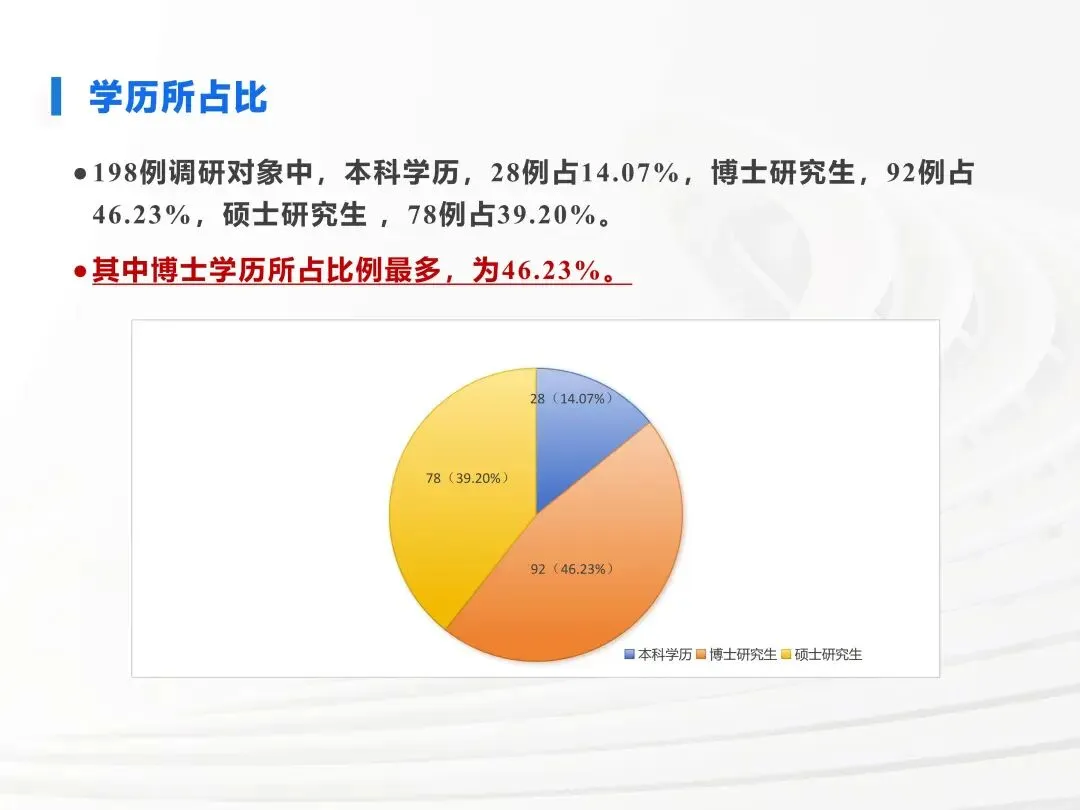 学历所占比

●198例调研对象中，本科学历，28例占14.07%，博士研究生，92例占46.23%，硕士研究生 ，78例占39.20%。

●其中博士学历所占比例最多，为46.23%。

28（14.07%）

78（39.20%）

92（46.23%）

本科学历 博士研究生 硕士研究生